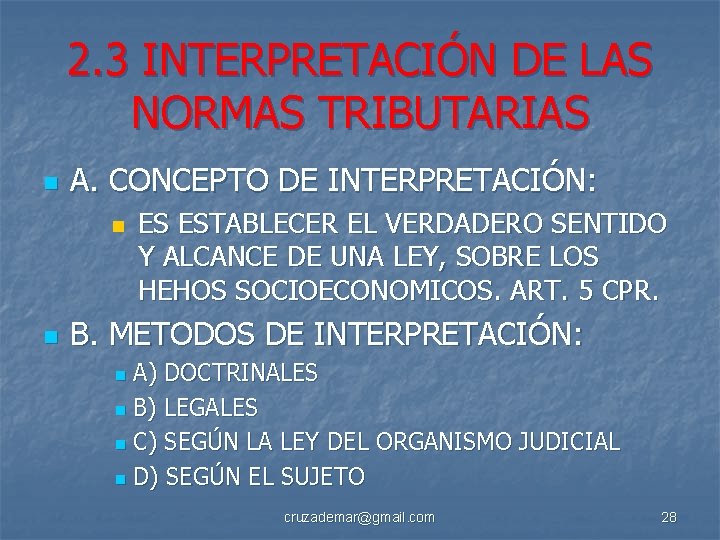 2.3 INTERPRETACIÓN DE LAS NORMAS TRIBUTARIAS

A. CONCEPTO DE INTERPRETACIÓN:

ES ESTABLECER EL VERDADERO SENTIDO Y ALCANCE DE UNA LEY, SOBRE LOS HEHOS SOCIOECONOMICOS. ART. 5 CPR.

B. METODOS DE INTERPRETACIÓN:

A) DOCTRINALES

B) LEGALES

C) SEGÚN LA LEY DEL ORGANISMO JUDICIAL

D) SEGÚN EL SUJETO

cruzademar@gmail.com

28